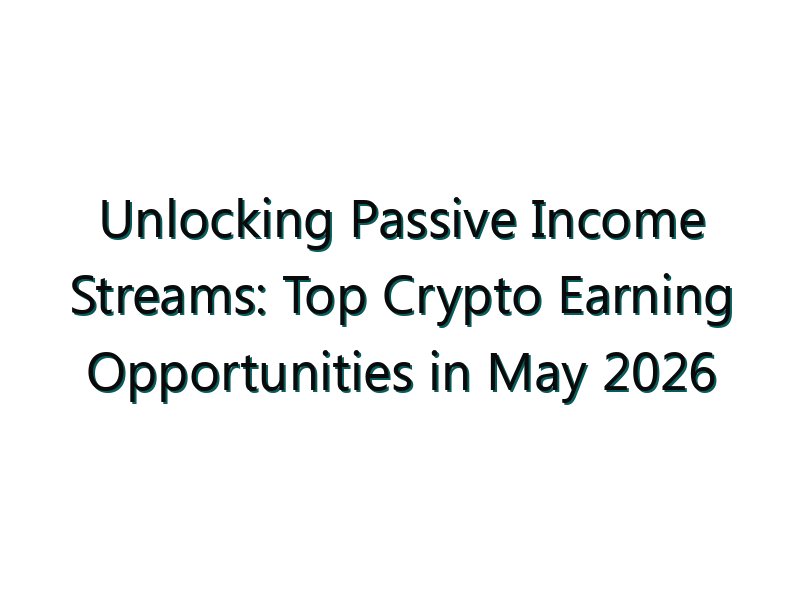 Unlocking Passive Income Streams: Top Crypto Earning Opportunities in May 2026